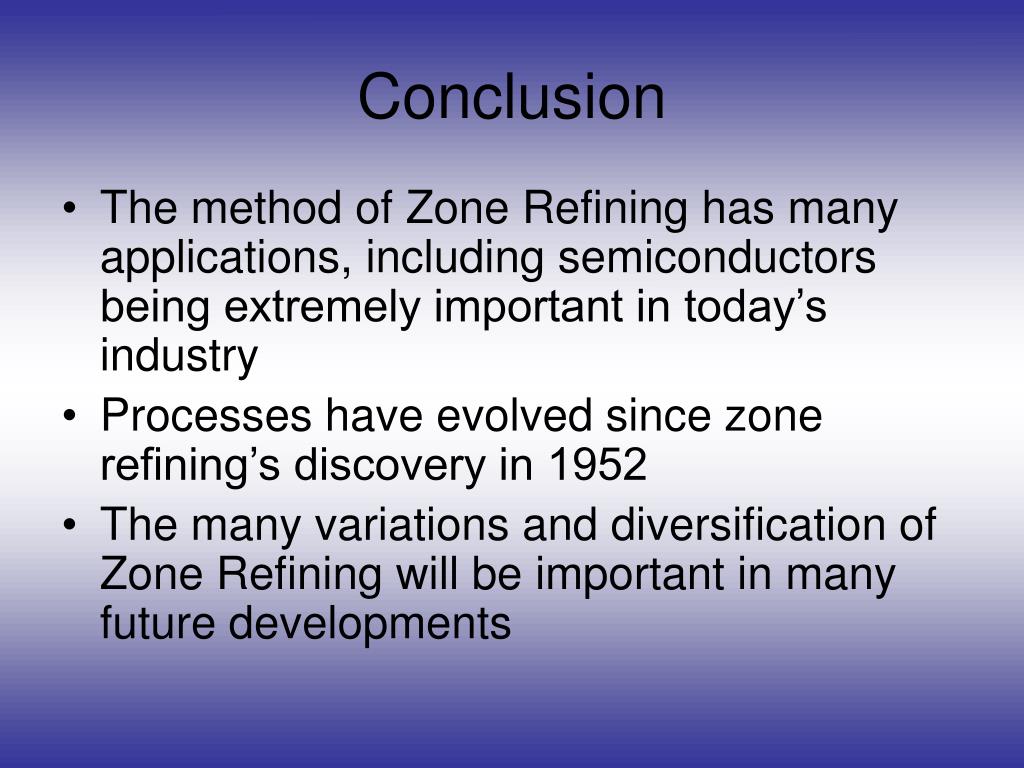 Conclusion

• The method of Zone Refining has many applications, including semiconductors being extremely important in today’s industry
• Processes have evolved since zone refining’s discovery in 1952
• The many variations and diversification of Zone Refining will be important in many future developments